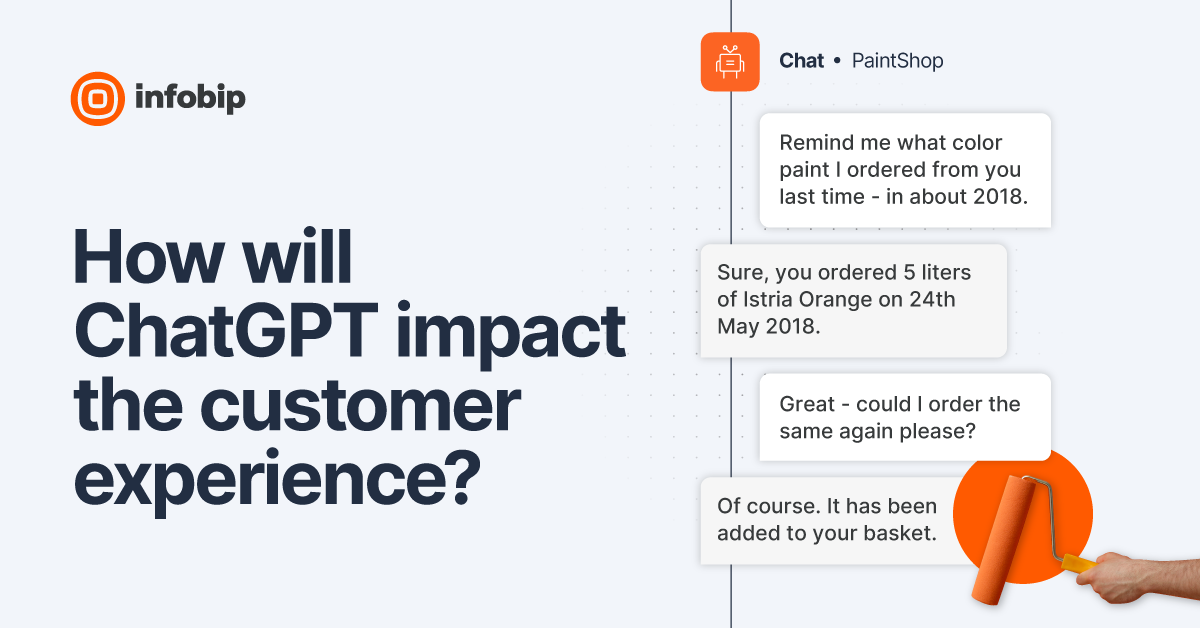 infobip

How will ChatGPT impact the customer experience?

Chat • PaintShop

Remind me what color paint I ordered from you last time - in about 2018.

Sure, you ordered 5 liters of Istria Orange on 24th May 2018.

Great - could I order the same again please?

Of course. It has been added to your basket.